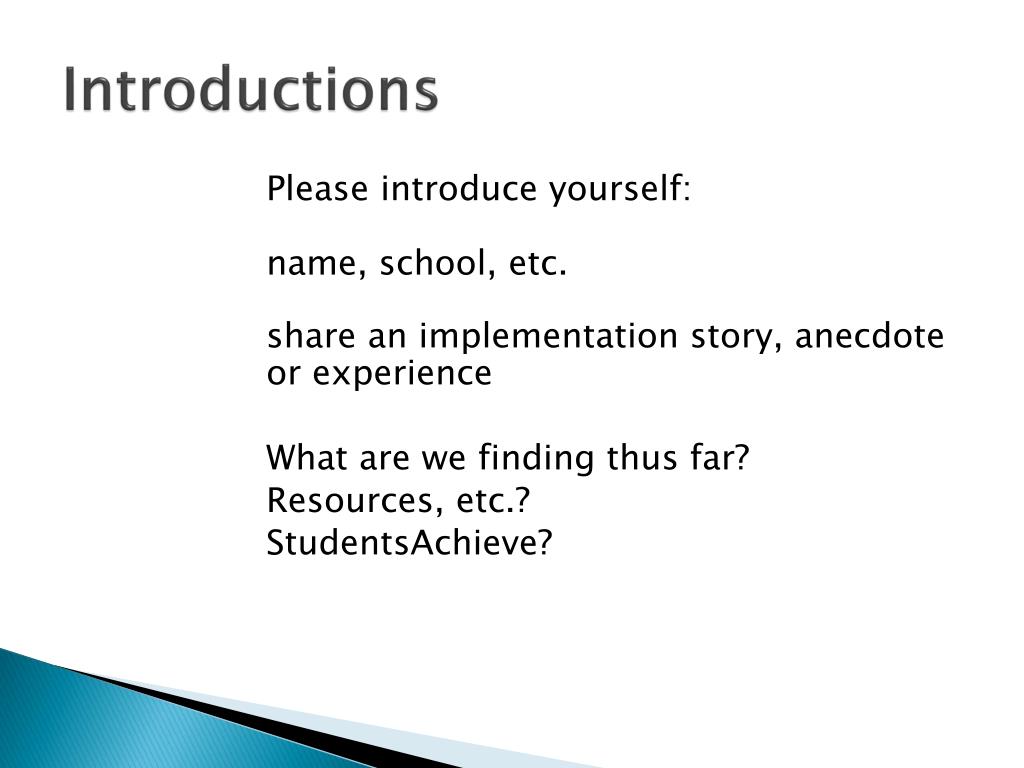 Introductions

Please introduce yourself:

name, school, etc.

share an implementation story, anecdote or experience

What are we finding thus far?
Resources, etc.?
StudentsAchieve?